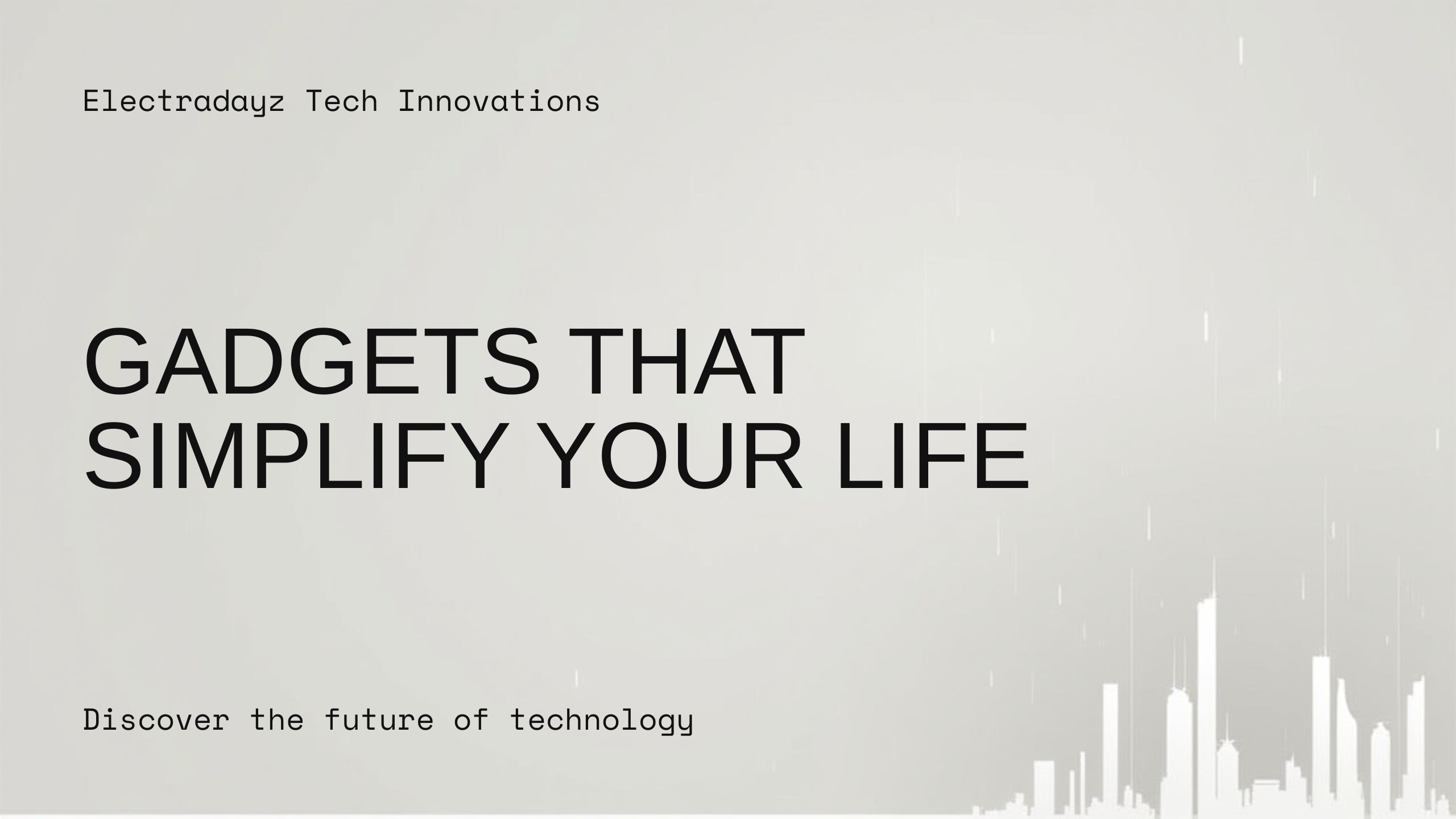 Electradayz Tech Innovations

GADGETS THAT SIMPLIFY YOUR LIFE

Discover the future of technology